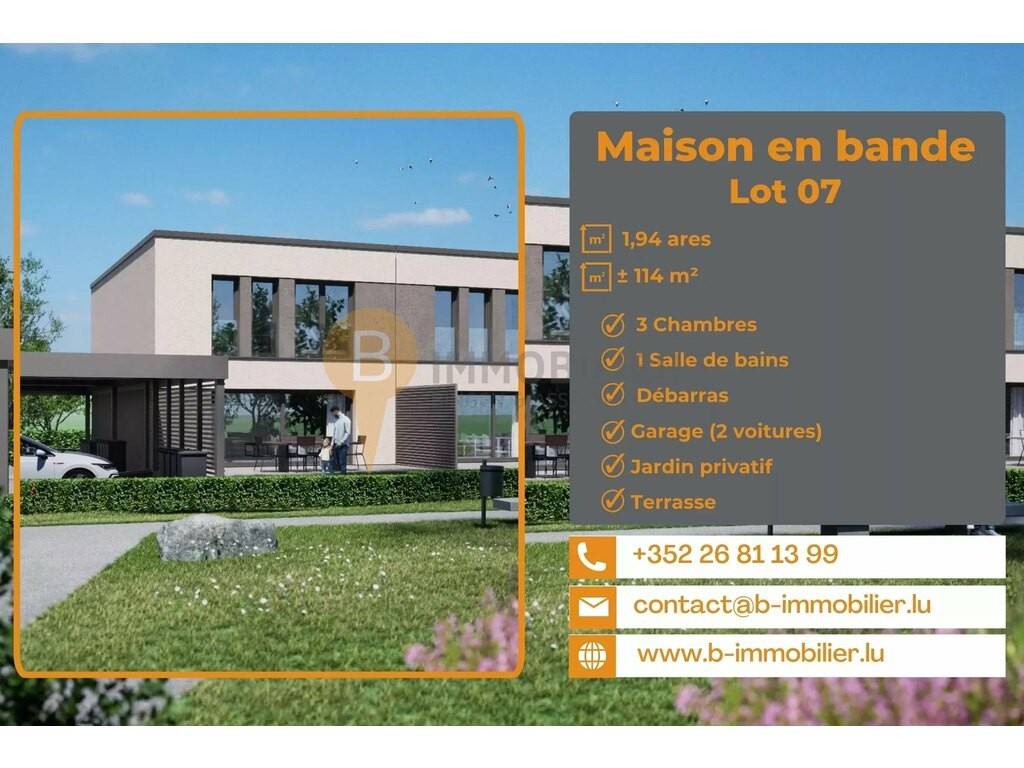 Maison en bande
Lot 07

m² 1,94 ares
m² ± 114 m²

3 Chambres
1 Salle de bains
Débarras
Garage (2 voitures)
Jardin privatif
Terrasse

+352 26 81 13 99
contact@b-immobilier.lu
www.b-immobilier.lu

B IMMOBI